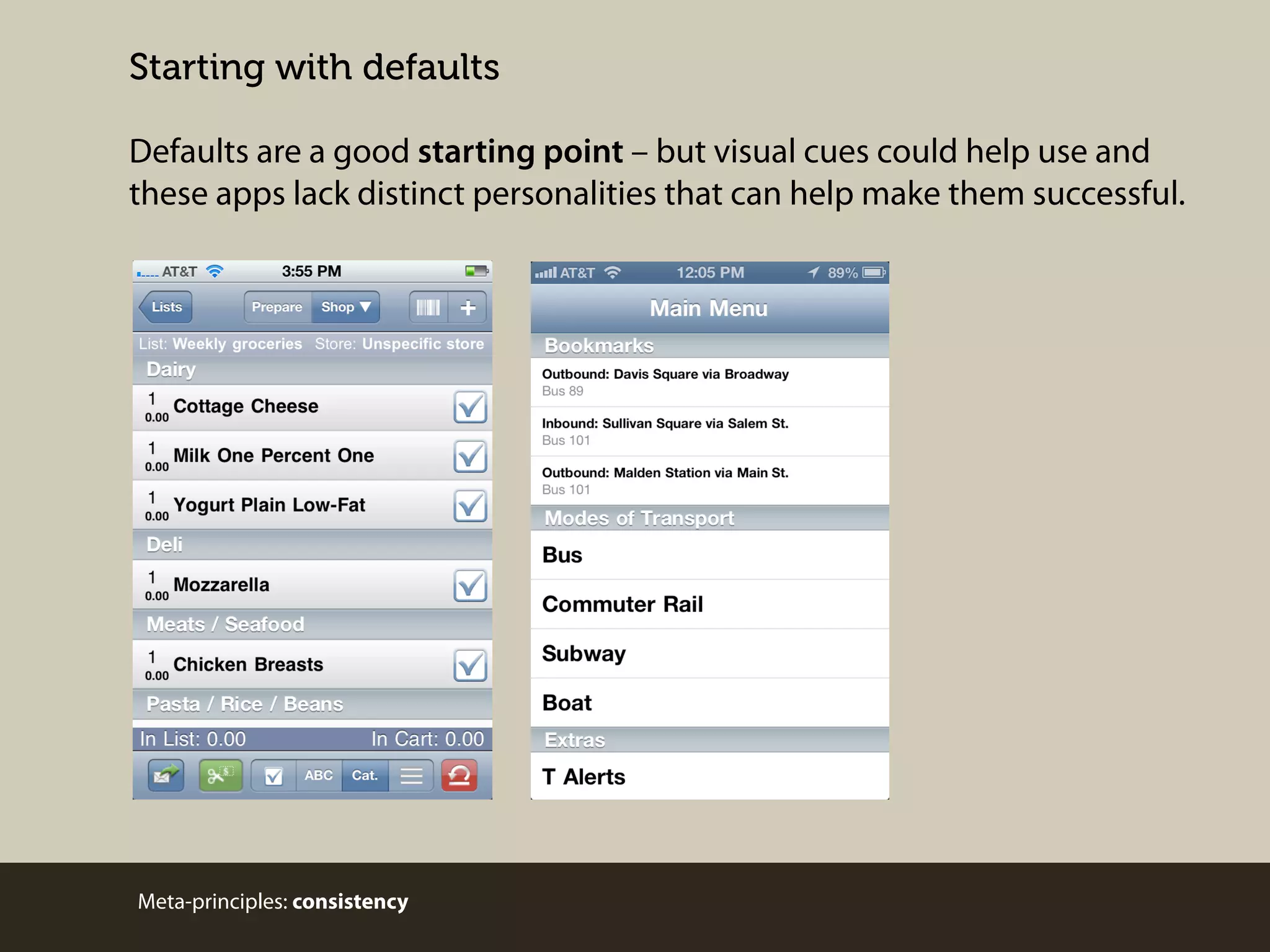 Starting with defaults

Defaults are a good starting point – but visual cues could help use and these apps lack distinct personalities that can help make them successful.

AT&T 3:55 PM

Lists Prepare Shop +

List: Weekly groceries Store: Unspecific store

Dairy

1 0.00 Cottage Cheese

1 0.00 Milk One Percent One

1 0.00 Yogurt Plain Low-Fat

Deli

1 0.00 Mozzarella

Meats / Seafood

1 0.00 Chicken Breasts

Pasta / Rice / Beans

In List: 0.00 In Cart: 0.00

ABC Cat.

AT&T 12:05 PM 89%

Main Menu

Bookmarks

Outbound: Davis Square via Broadway
Bus 89

Inbound: Sullivan Square via Salem St.
Bus 101

Outbound: Malden Station via Main St.
Bus 101

Modes of Transport

Bus

Commuter Rail

Subway

Boat

Extras

T Alerts

Meta-principles: consistency